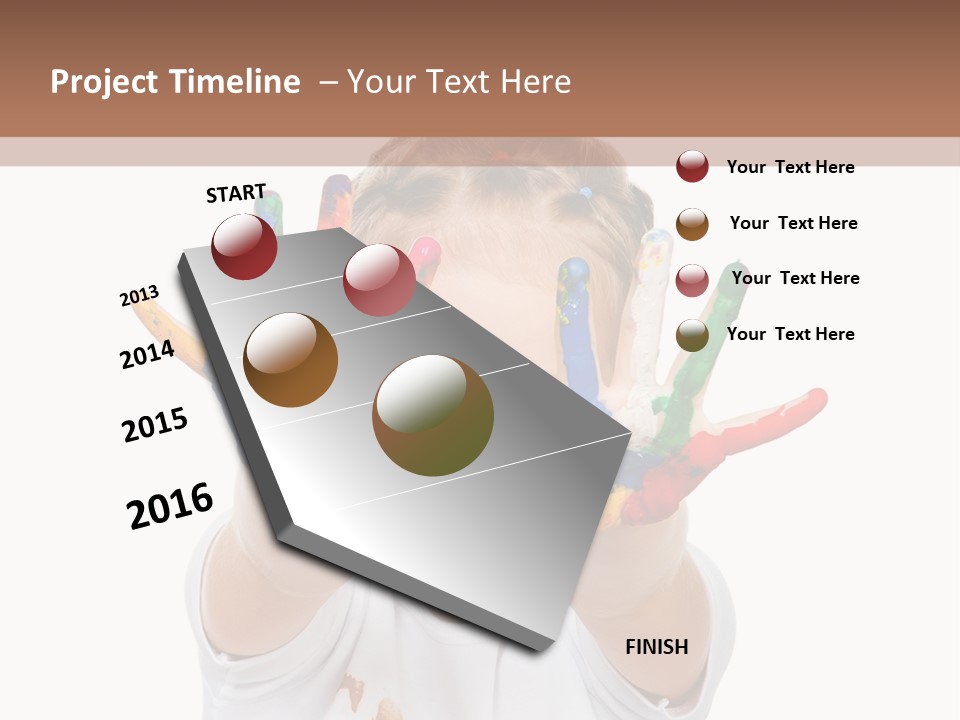 Project Timeline – Your Text Here

START

2013

2014

2015

2016

FINISH

Your Text Here

Your Text Here

Your Text Here

Your Text Here